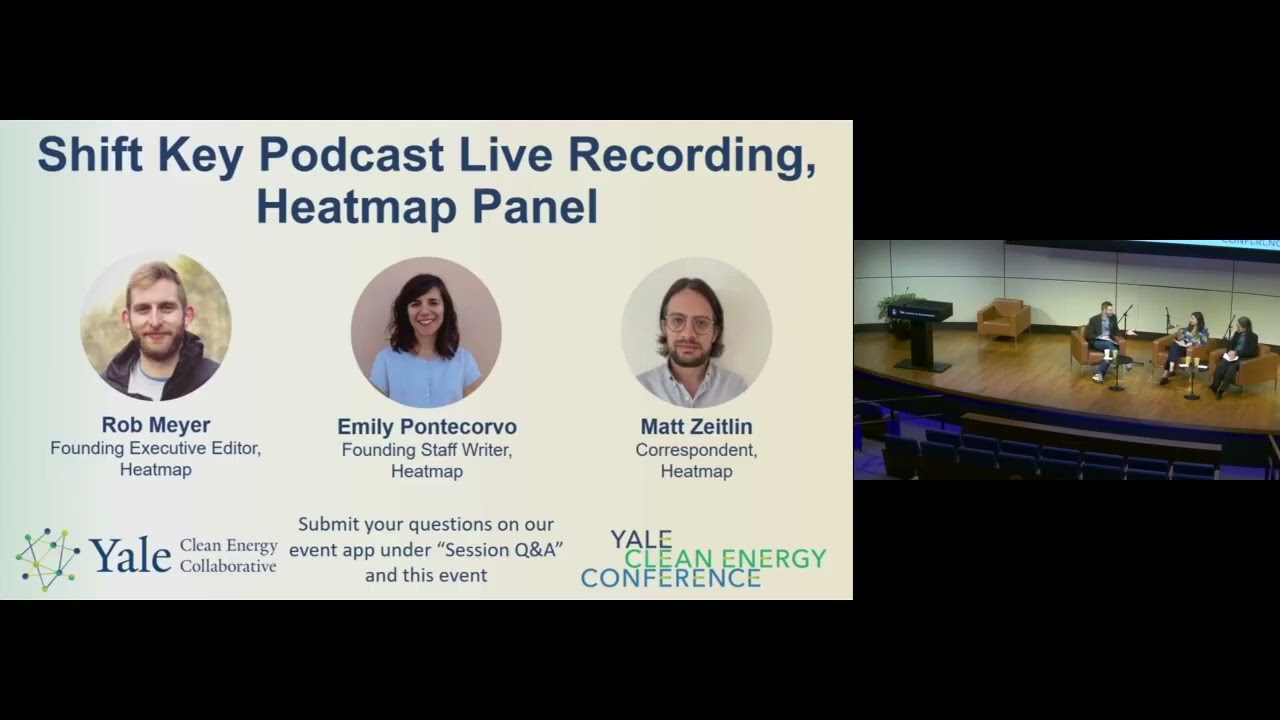 Shift Key Podcast Live Recording, Heatmap Panel

Rob Meyer
Founding Executive Editor, Heatmap

Emily Pontecorvo
Founding Staff Writer, Heatmap

Matt Zeitlin
Correspondent, Heatmap

Yale Clean Energy Collaborative

Submit your questions on our event app under "Session Q&A" and this event

YALE
CLEAN ENERGY
CONFERENCE